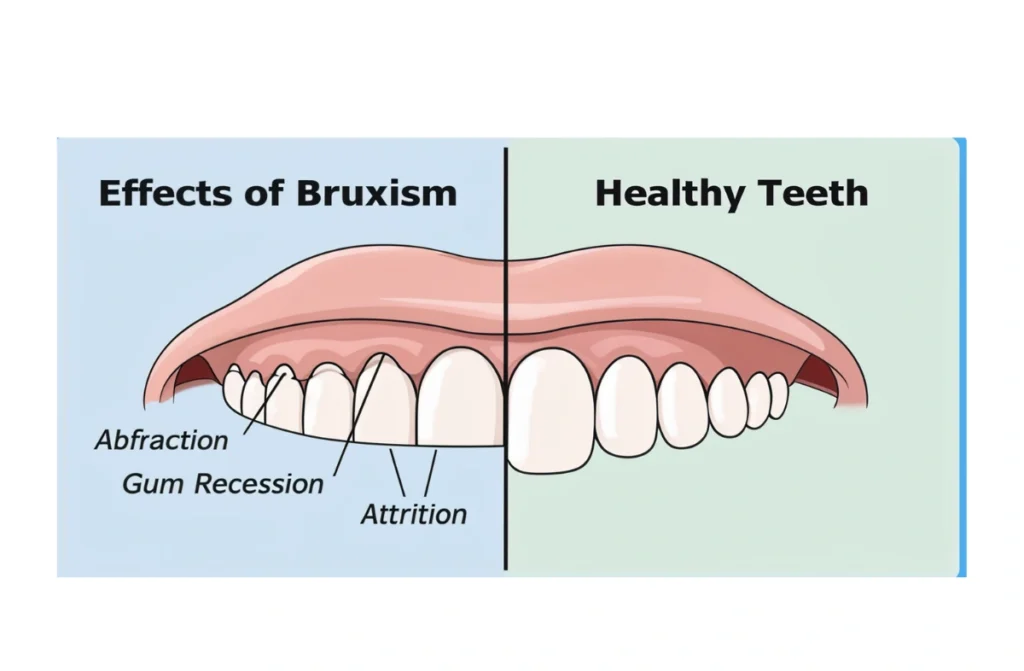 Effects of Bruxism

Healthy Teeth

Abfraction

Gum Recession

Attrition